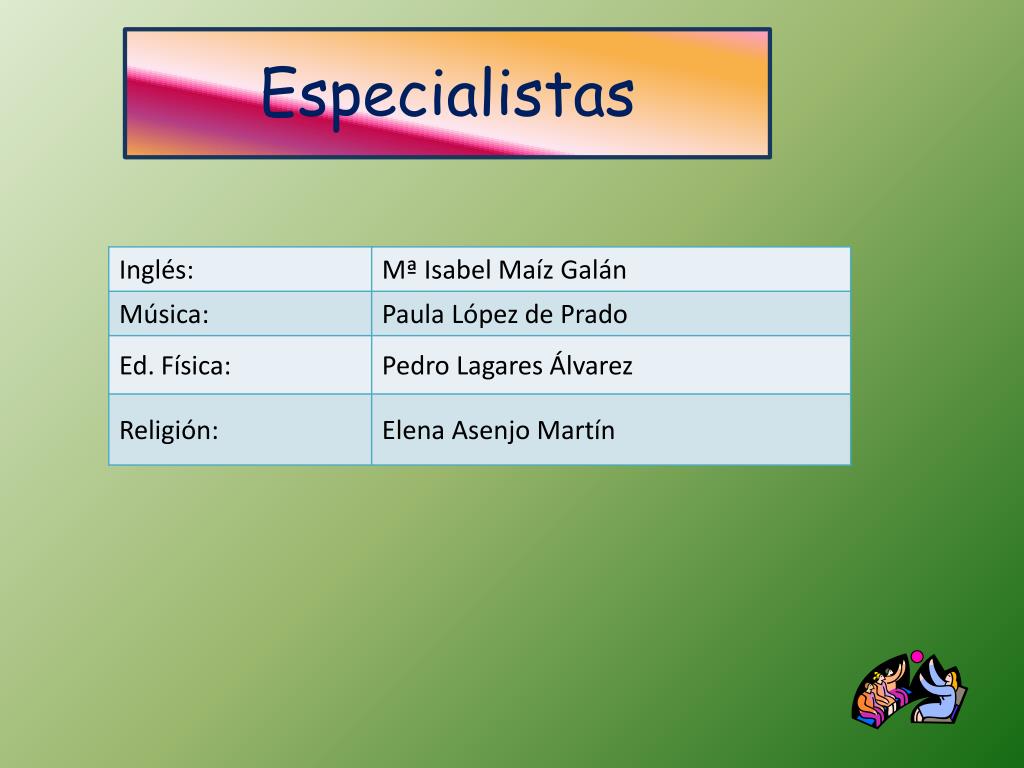 Especialistas

| Inglés: | Mª Isabel Maíz Galán |
|---|---|
| Música: | Paula López de Prado |
| Ed. Física: | Pedro Lagares Álvarez |
| Religión: | Elena Asenjo Martín |